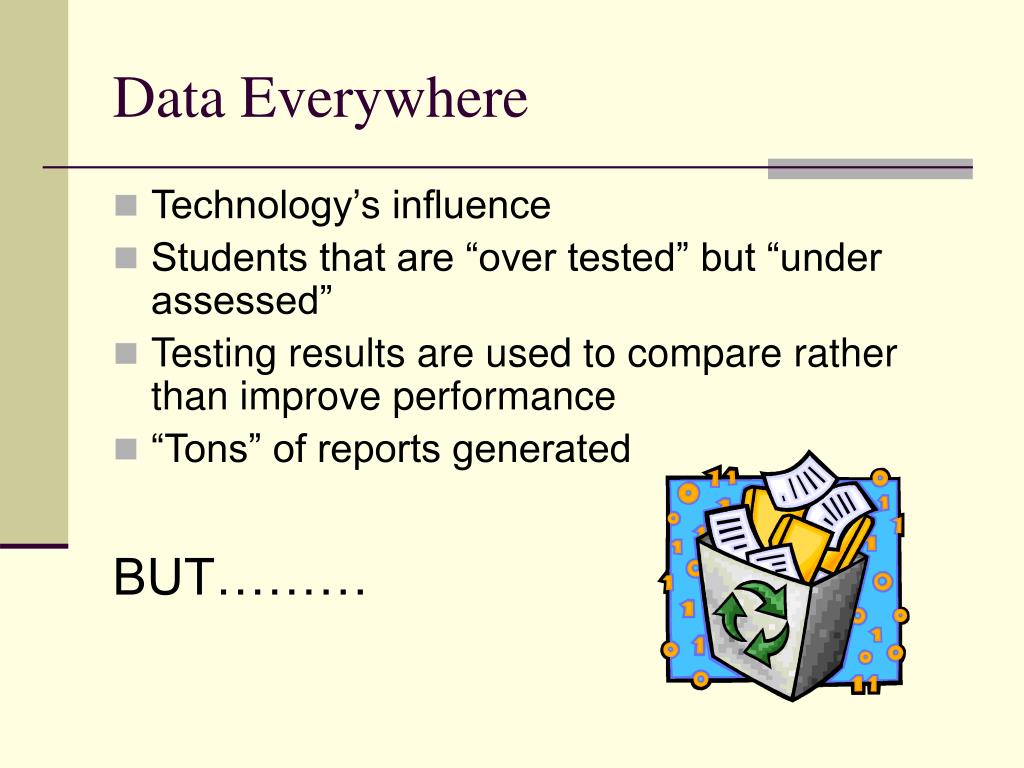 Data Everywhere

Technology’s influence

Students that are “over tested” but “under assessed”

Testing results are used to compare rather than improve performance

“Tons” of reports generated

BUT………